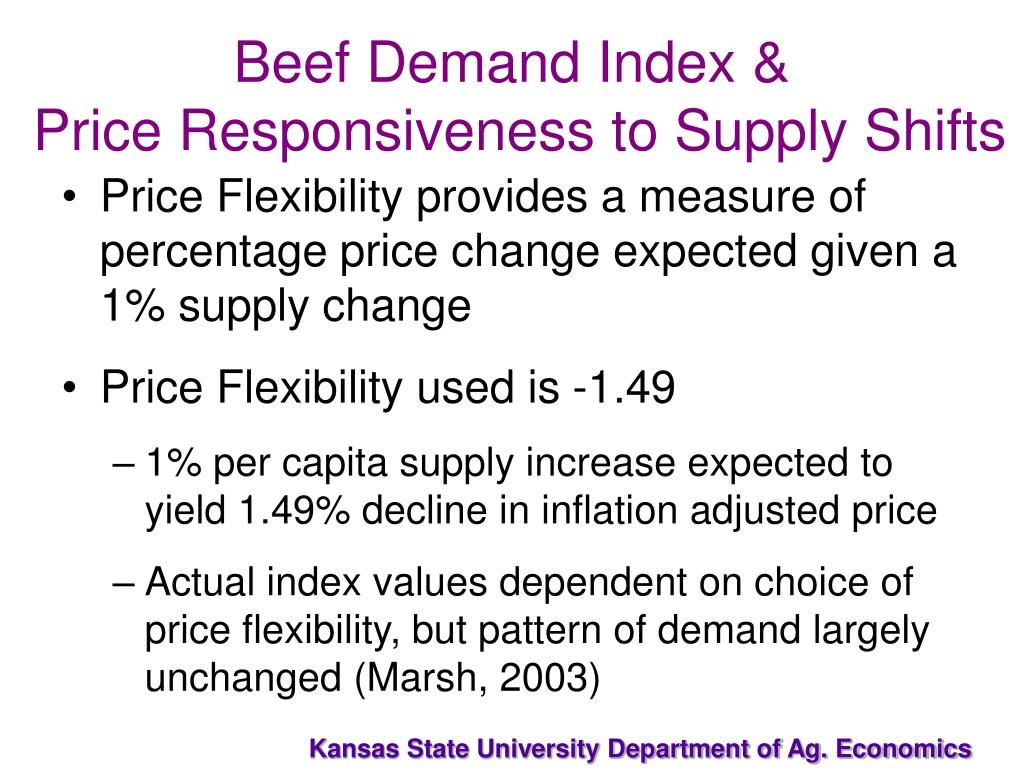 Beef Demand Index &
Price Responsiveness to Supply Shifts

• Price Flexibility provides a measure of percentage price change expected given a 1% supply change

• Price Flexibility used is -1.49

– 1% per capita supply increase expected to yield 1.49% decline in inflation adjusted price

– Actual index values dependent on choice of price flexibility, but pattern of demand largely unchanged (Marsh, 2003)

Kansas State University Department of Ag. Economics